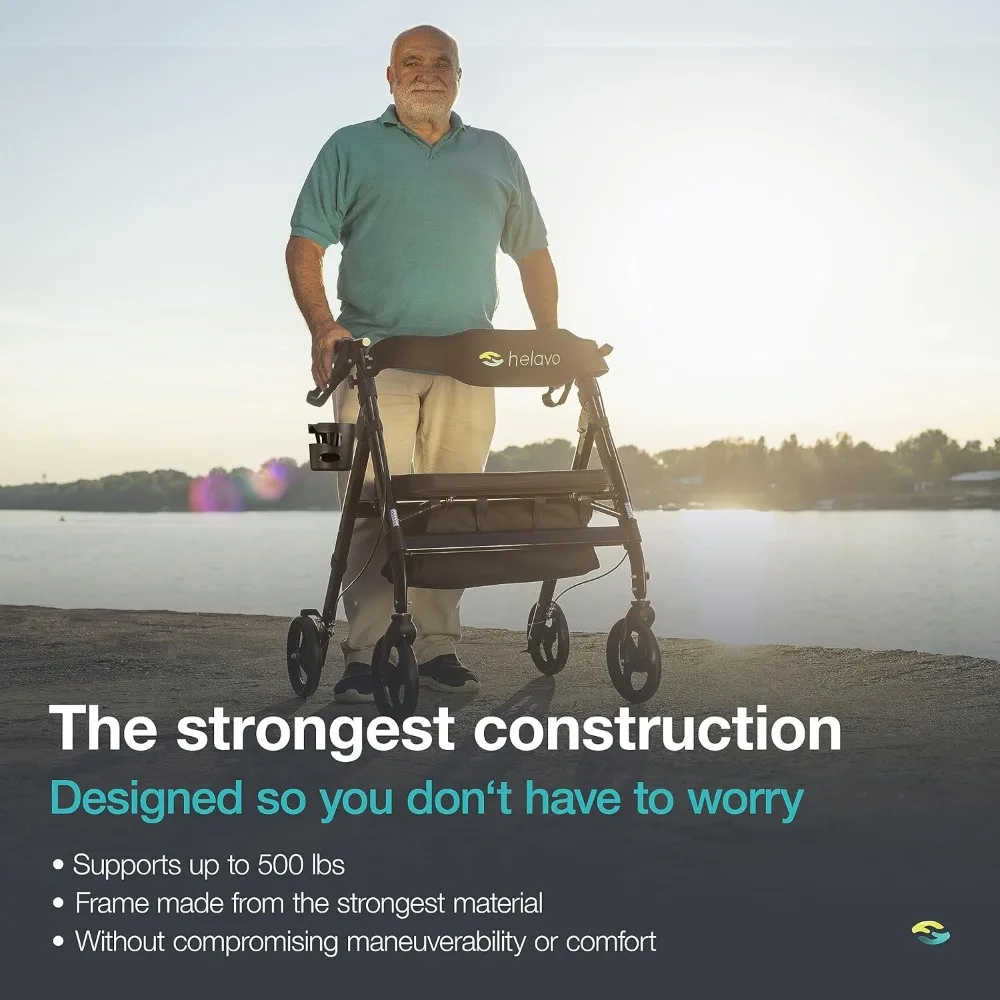 helavo

The strongest construction

Designed so you don‘t have to worry

• Supports up to 500 lbs
• Frame made from the strongest material
• Without compromising maneuverability or comfort